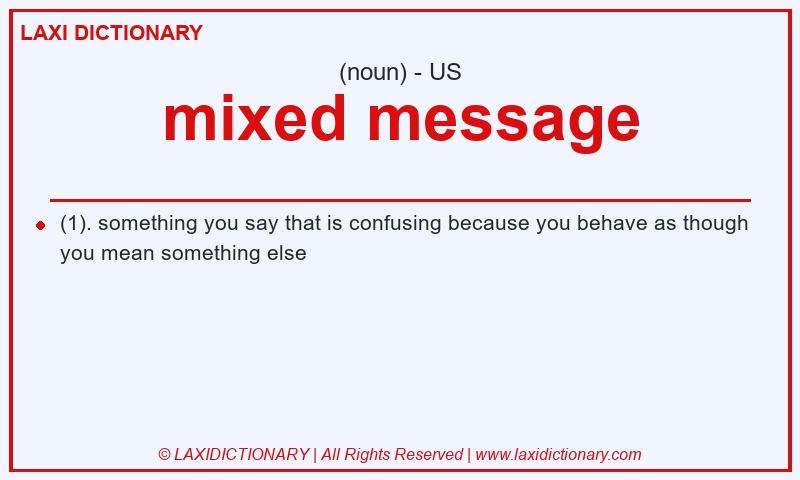 LAXI DICTIONARY

(noun) - US

mixed message

(1). something you say that is confusing because you behave as though you mean something else

© LAXIDICTIONARY | All Rights Reserved | www.laxidictionary.com